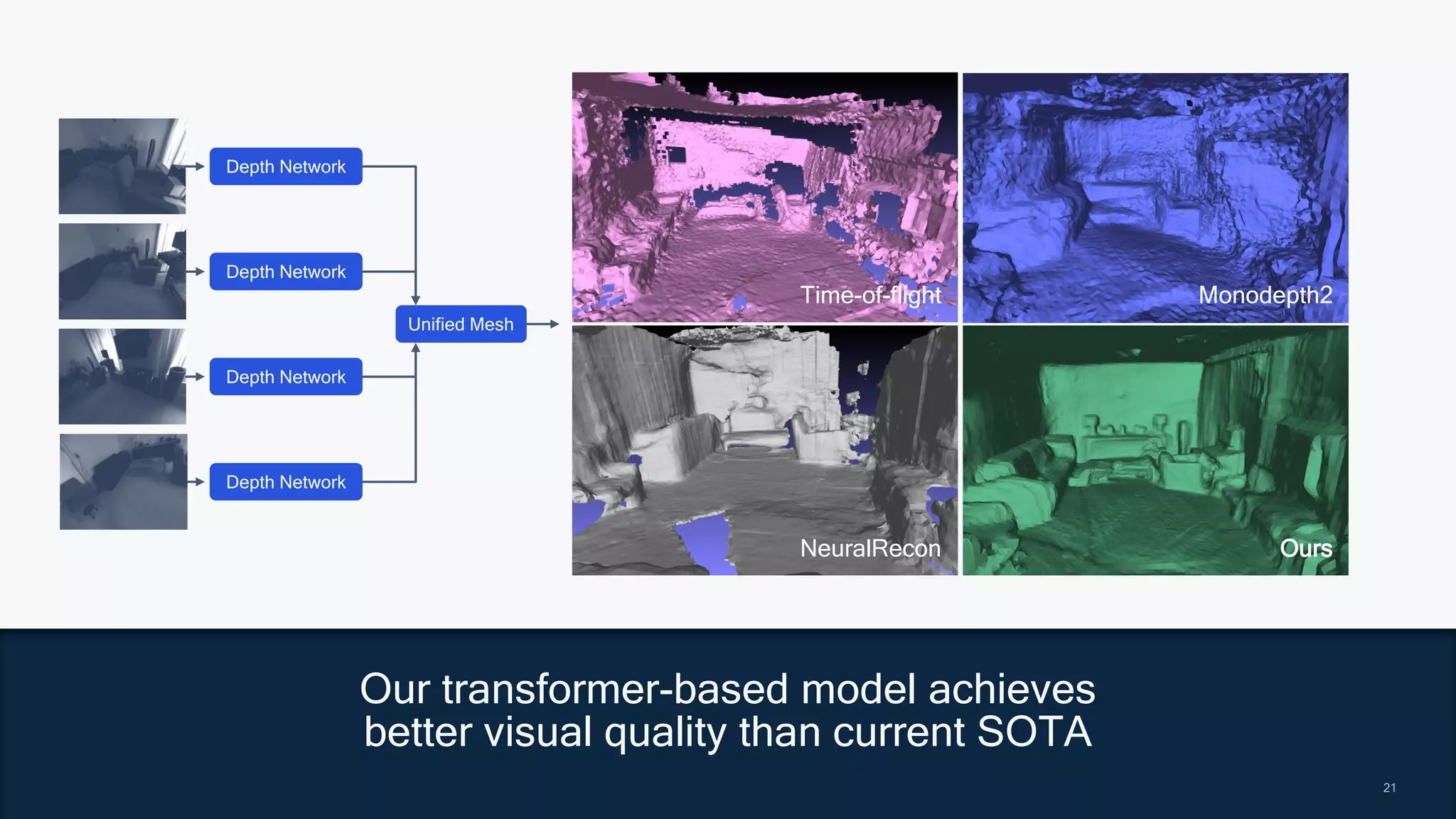 Depth Network

Depth Network

Depth Network

Depth Network

Unified Mesh

Time-of-flight

Monodepth2

NeuralRecon

Ours

Our transformer-based model achieves better visual quality than current SOTA

21